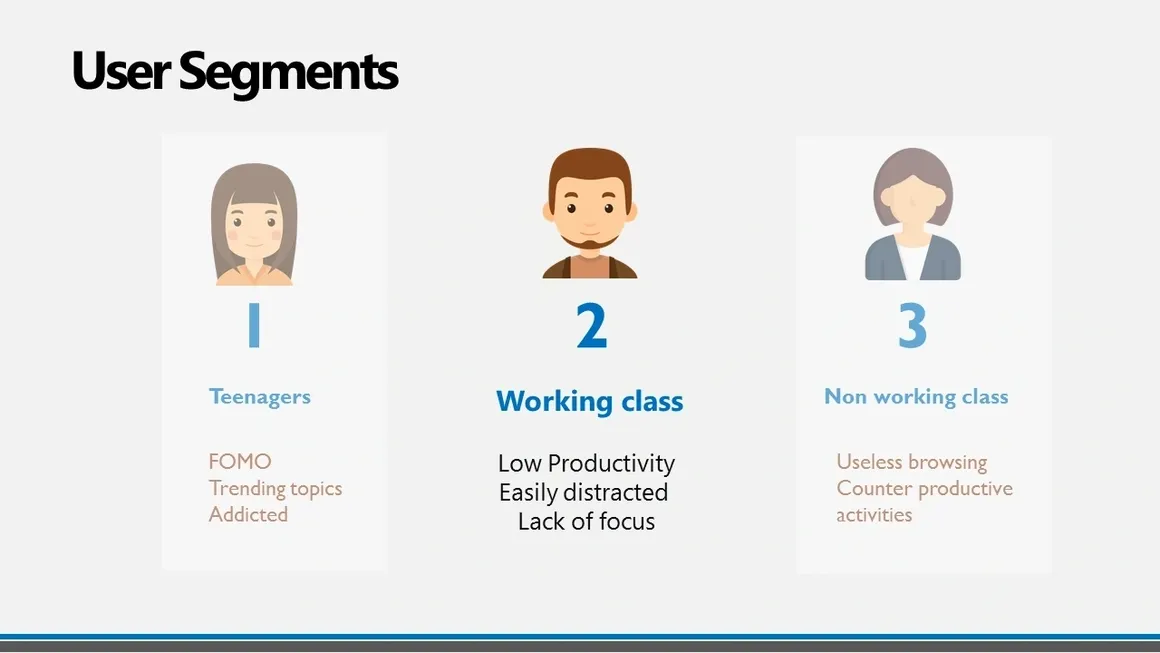 User Segments

1

Teenagers

FOMO
Trending topics
Addicted

2

Working class

Low Productivity
Easily distracted
Lack of focus

3

Non working class

Useless browsing
Counter productive activities